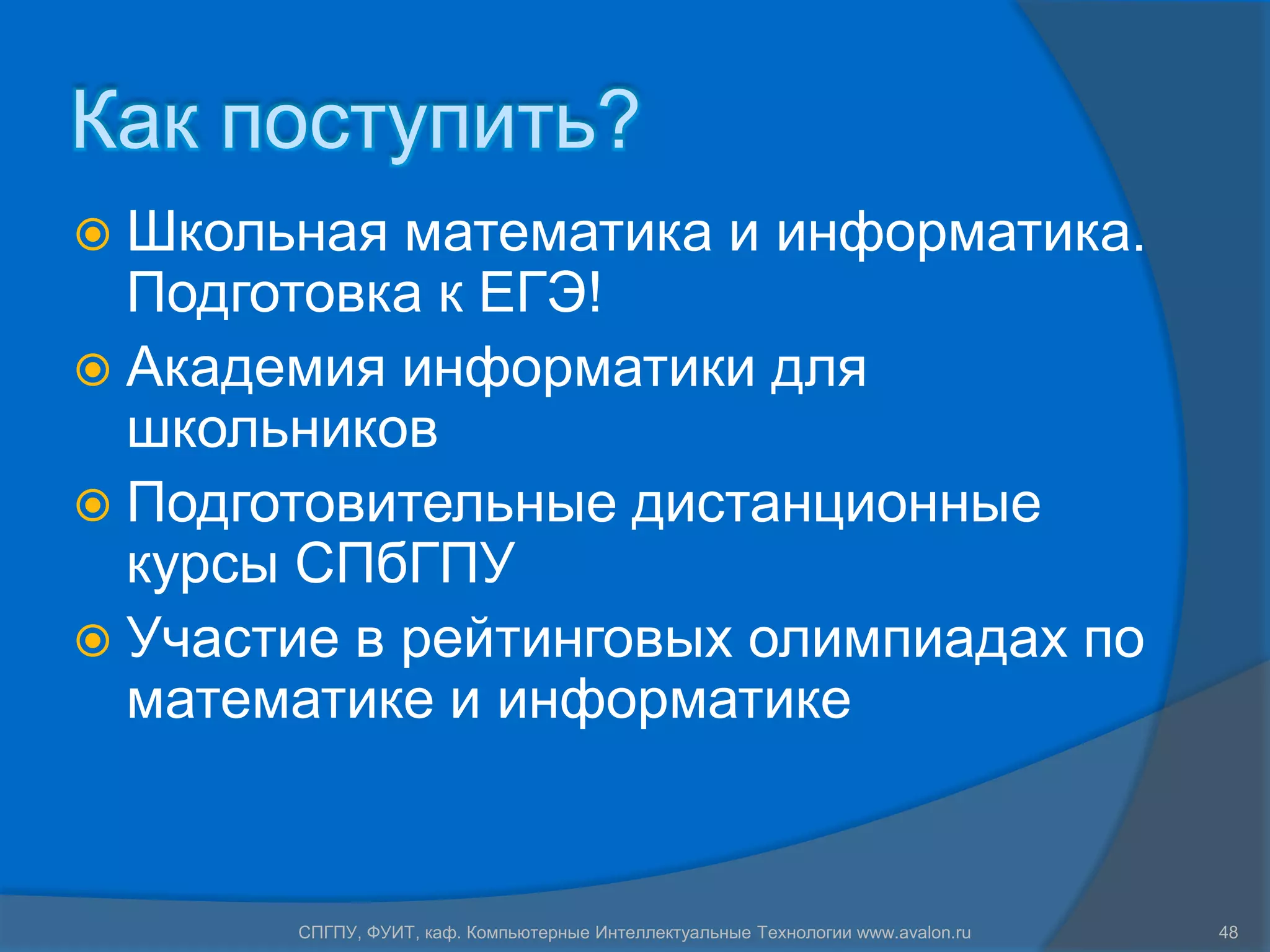 Как поступить?

Школьная математика и информатика. Подготовка к ЕГЭ!

Академия информатики для школьников

Подготовительные дистанционные курсы СПбГПУ

Участие в рейтинговых олимпиадах по математике и информатике

СПГПУ, ФУИТ, каф. Компьютерные Интеллектуальные Технологии www.avalon.ru

48